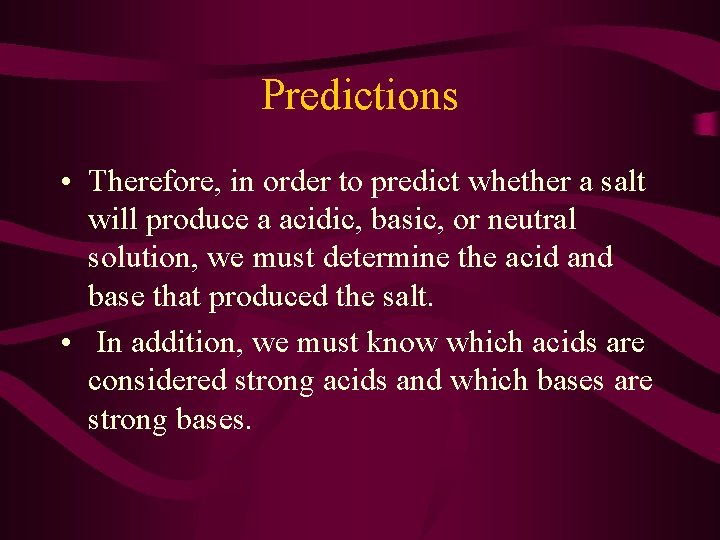 Predictions

• Therefore, in order to predict whether a salt will produce a acidic, basic, or neutral solution, we must determine the acid and base that produced the salt.

• In addition, we must know which acids are considered strong acids and which bases are strong bases.